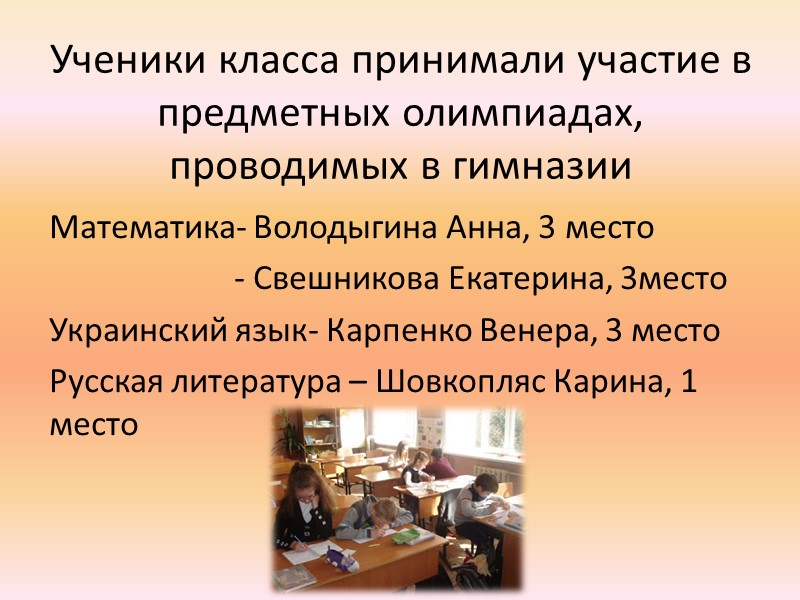 Ученики класса принимали участие в предметных олимпиадах, проводимых в гимназии

Математика- Володыгина Анна, 3 место

- Свешникова Екатерина, 3место

Украинский язык- Карпенко Венера, 3 место

Русская литература – Шовкопляс Карина, 1 место